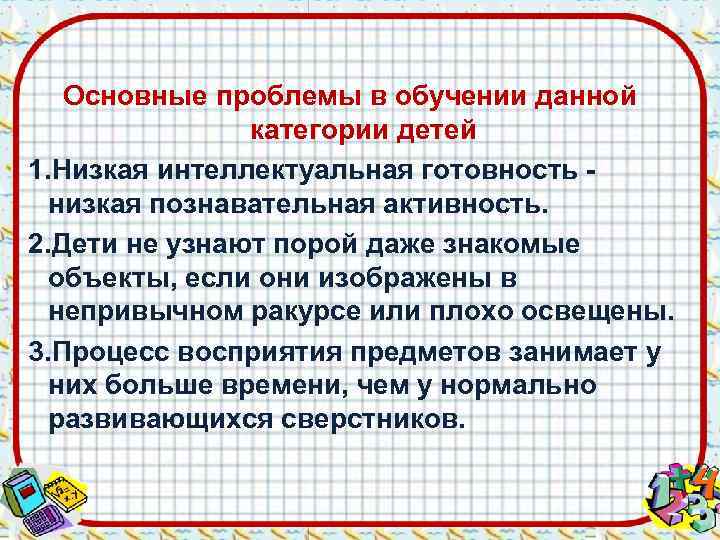 Основные проблемы в обучении данной категории детей

1.Низкая интеллектуальная готовность - низкая познавательная активность.

2.Дети не узнают порой даже знакомые объекты, если они изображены в непривычном ракурсе или плохо освещены.

3.Процесс восприятия предметов занимает у них больше времени, чем у нормально развивающихся сверстников.